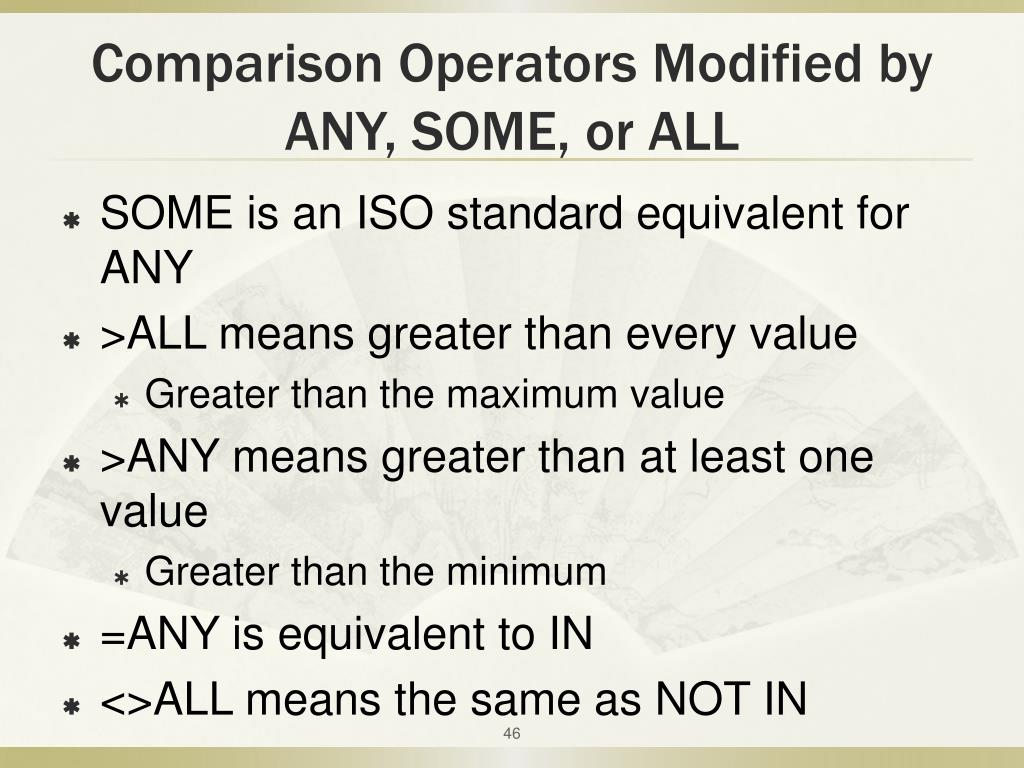 Comparison Operators Modified by ANY, SOME, or ALL

SOME is an ISO standard equivalent for ANY

>ALL means greater than every value

Greater than the maximum value

>ANY means greater than at least one value

Greater than the minimum

=ANY is equivalent to IN

<>ALL means the same as NOT IN

46